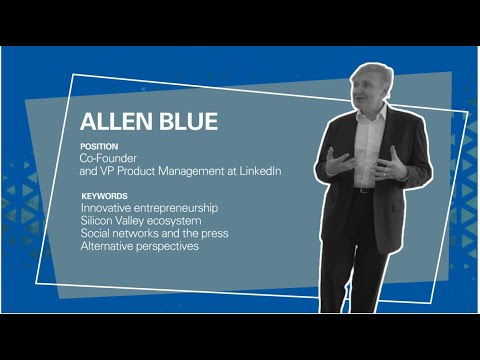 ALLEN BLUE

POSITION
Co-Founder
and VP Product Management at LinkedIn

KEYWORDS
Innovative entrepreneurship
Silicon Valley ecosystem
Social networks and the press
Alternative perspectives